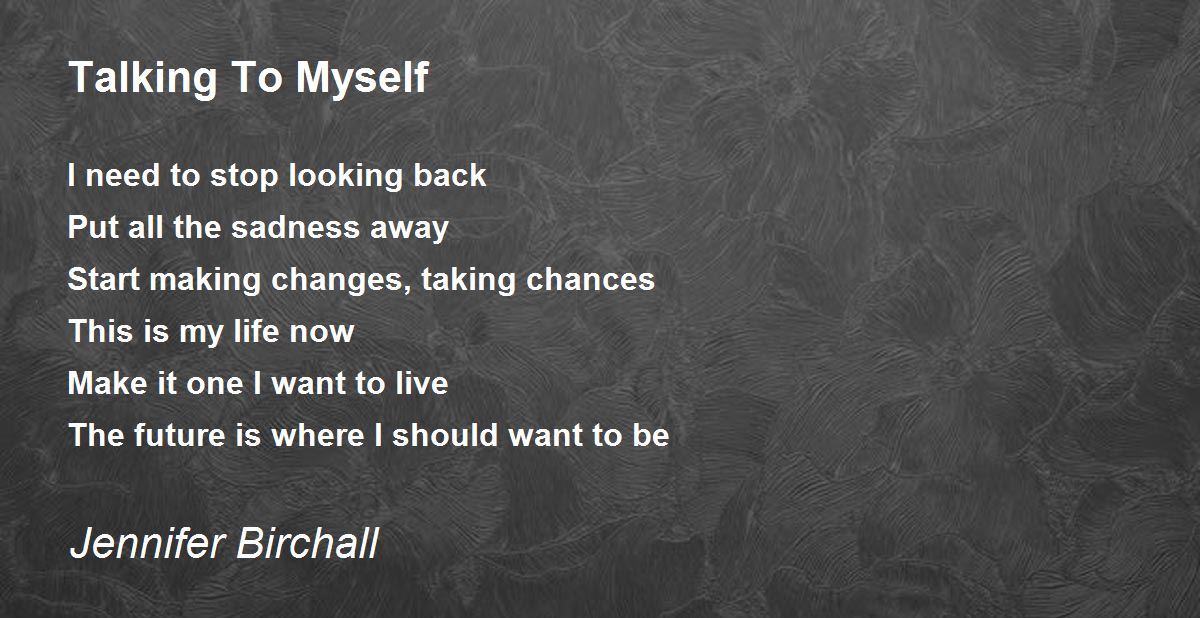 Talking To Myself

I need to stop looking back
Put all the sadness away
Start making changes, taking chances
This is my life now
Make it one I want to live
The future is where I should want to be

Jennifer Birchall